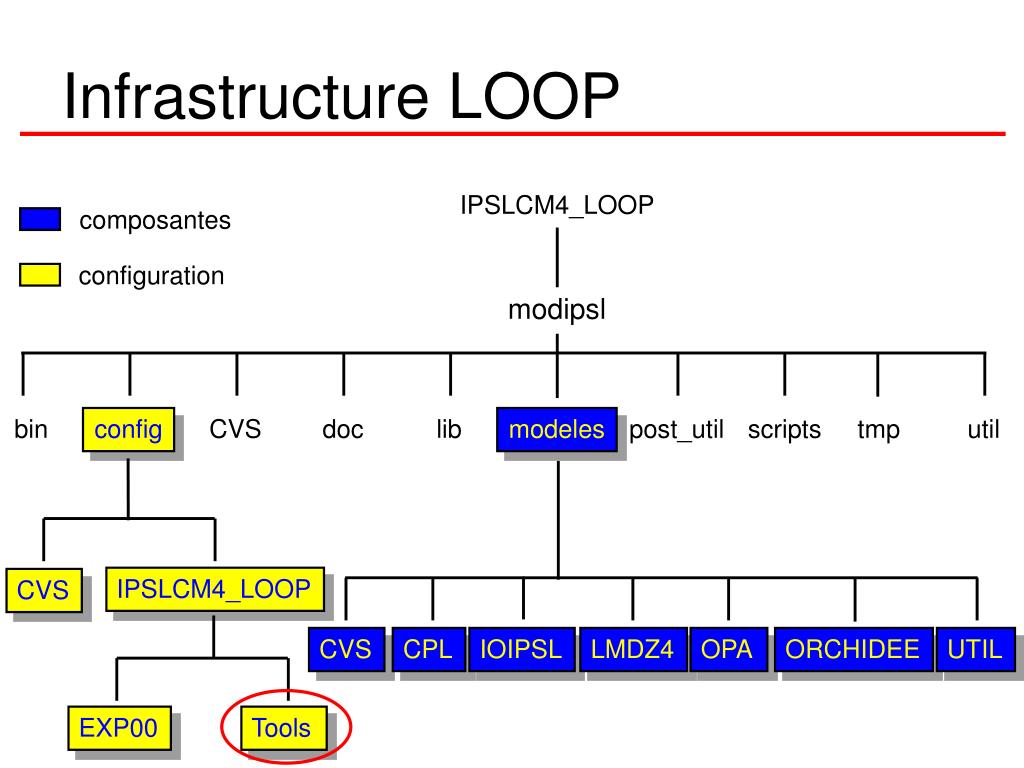 Infrastructure LOOP

composantes

configuration

IPSLCM4_LOOP

modipsl

bin config CVS doc lib modeles post_util scripts tmp util

CVS IPSLCM4_LOOP

EXP00 Tools

CVS CPL IOIPSL LMDZ4 OPA ORCHIDEE UTIL